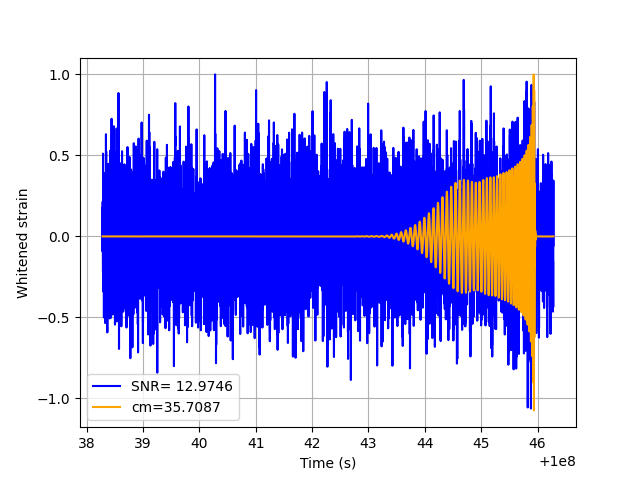 1.0
0.5
0.0
−0.5
−1.0
Whitened strain
SNR= 12.9746
cm=35.7087
38
39
40
41
42
43
44
45
46
Time (s)
+1e8